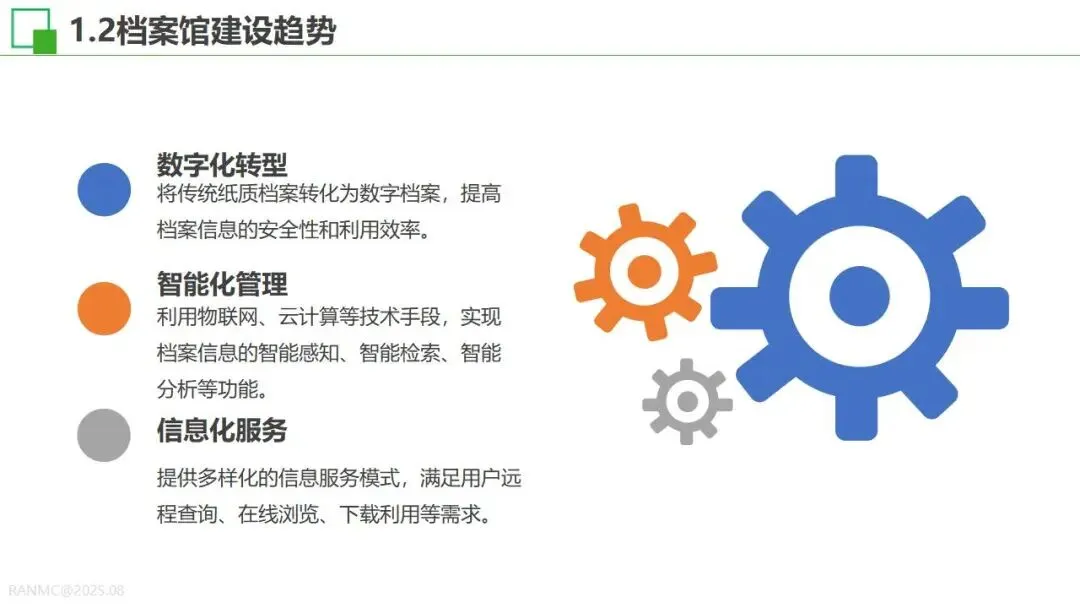 1.2档案馆建设趋势

数字化转型
将传统纸质档案转化为数字档案，提高档案信息的安全性和利用效率。

智能化管理
利用物联网、云计算等技术手段，实现档案信息的智能感知、智能检索、智能分析等功能。

信息化服务
提供多样化的信息服务模式，满足用户远程查询、在线浏览、下载利用等需求。

RANMC@2025.08